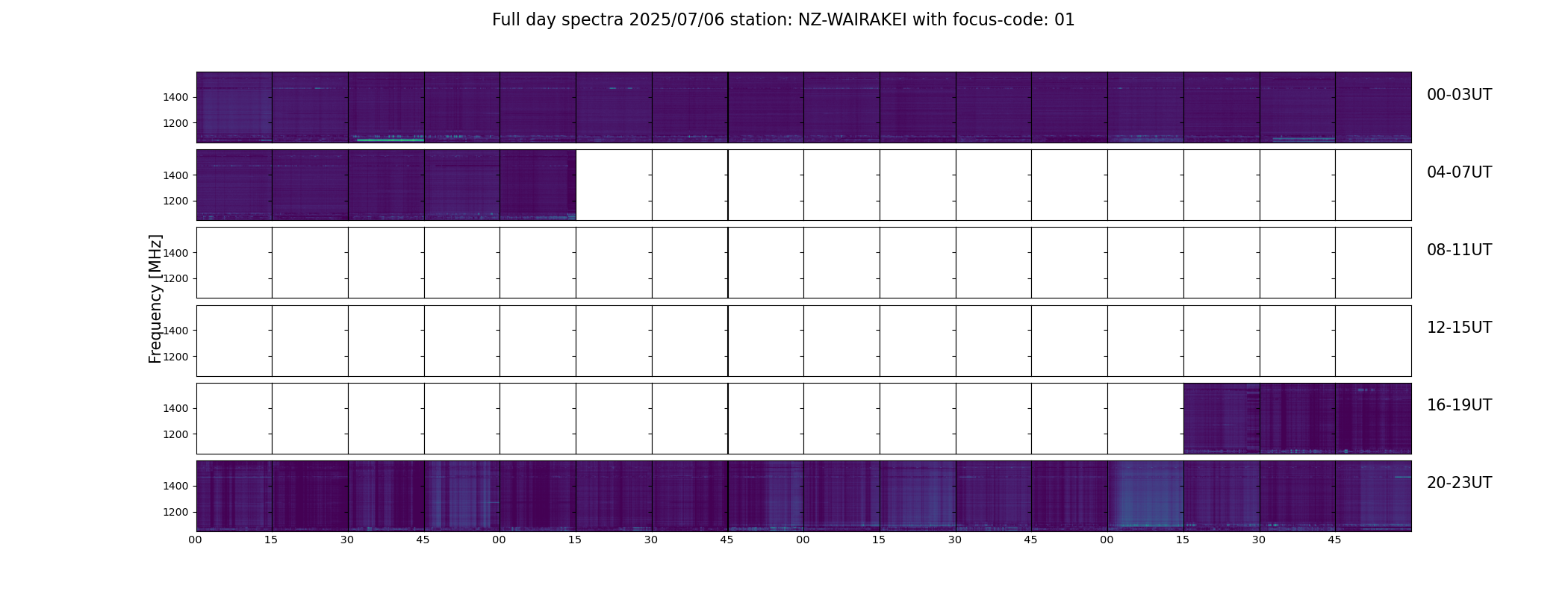 Full day spectra 2025/07/06 station: NZ-WAIRAKEI with focus-code: 01

Frequency [MHz]

1400
1200
00-03UT

1400
1200
04-07UT

1400
1200
08-11UT

1400
1200
12-15UT

1400
1200
16-19UT

1400
1200
20-23UT

00 15 30 45 00 15 30 45 00 15 30 45 00 15 30 45